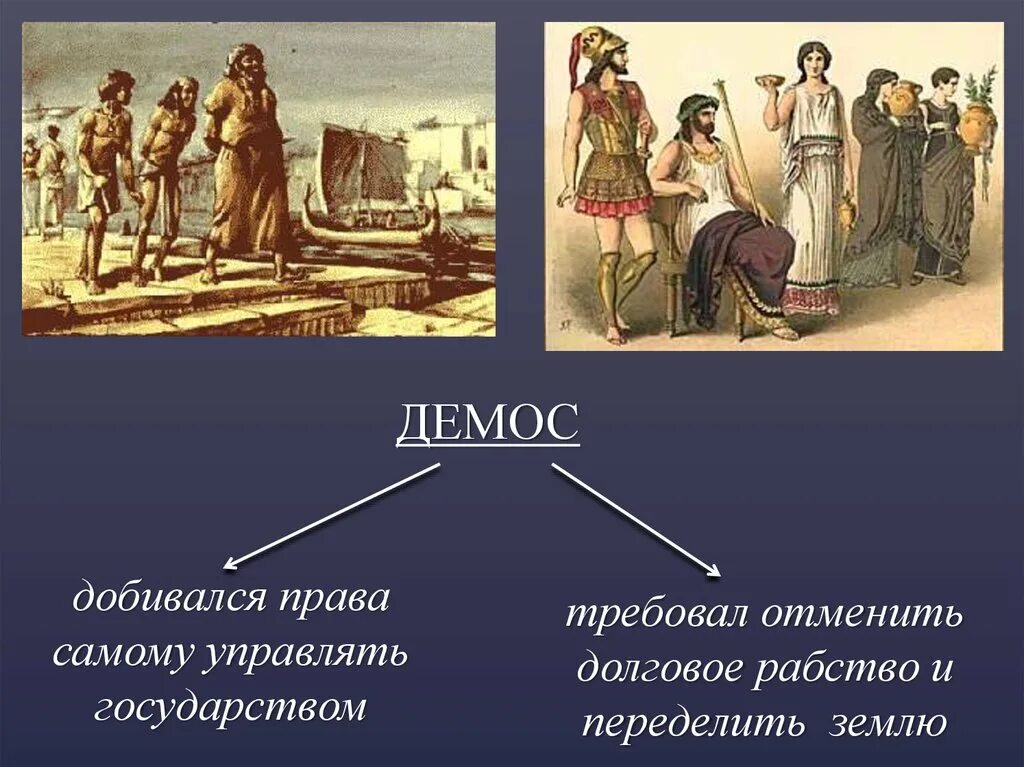 ДЕМОС

добивался права самому управлять государством

требовал отменить долговое рабство и переделить землю